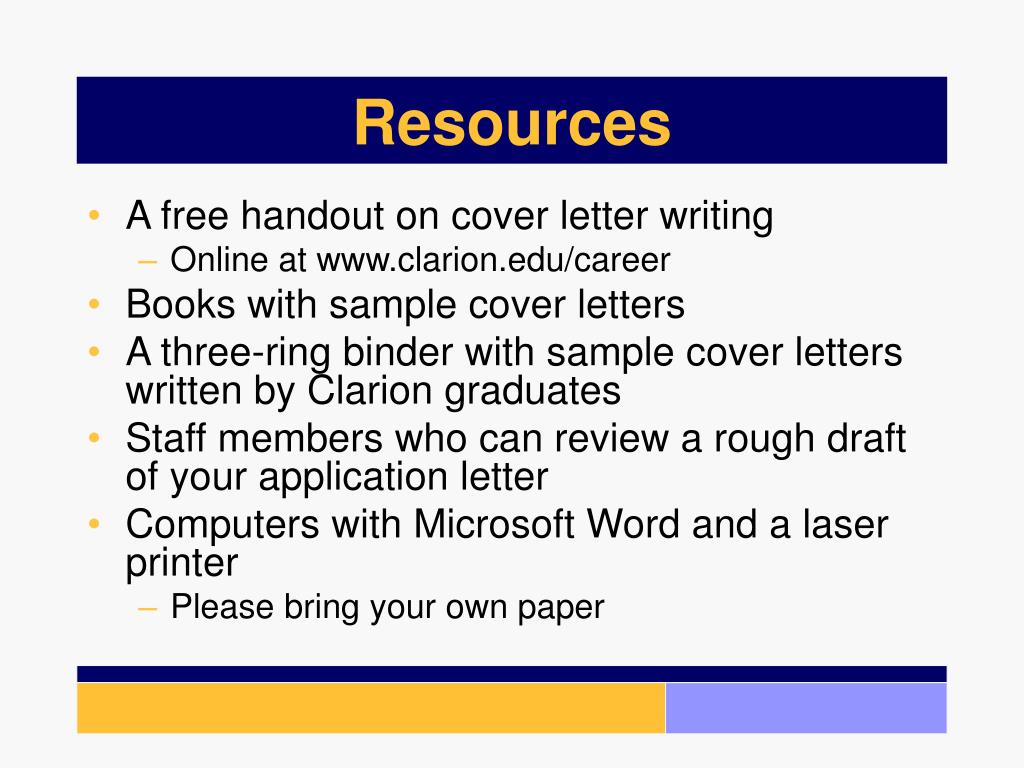 Resources

• A free handout on cover letter writing
– Online at www.clarion.edu/career
• Books with sample cover letters
• A three-ring binder with sample cover letters written by Clarion graduates
• Staff members who can review a rough draft of your application letter
• Computers with Microsoft Word and a laser printer
– Please bring your own paper